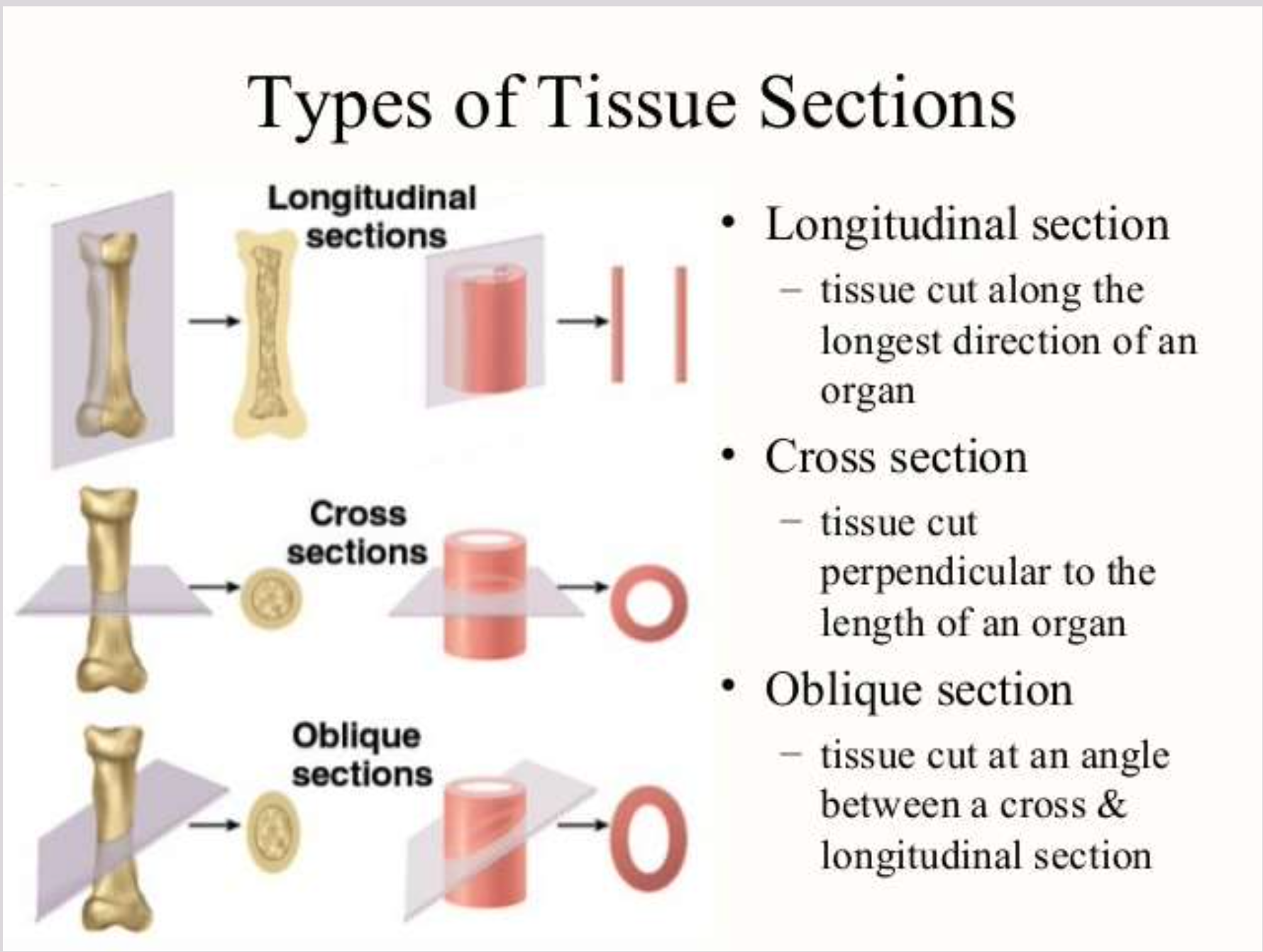 Types of Tissue Sections

Longitudinal sections

Cross sections

Oblique sections

• Longitudinal section
– tissue cut along the longest direction of an organ

• Cross section
– tissue cut perpendicular to the length of an organ

• Oblique section
– tissue cut at an angle between a cross & longitudinal section